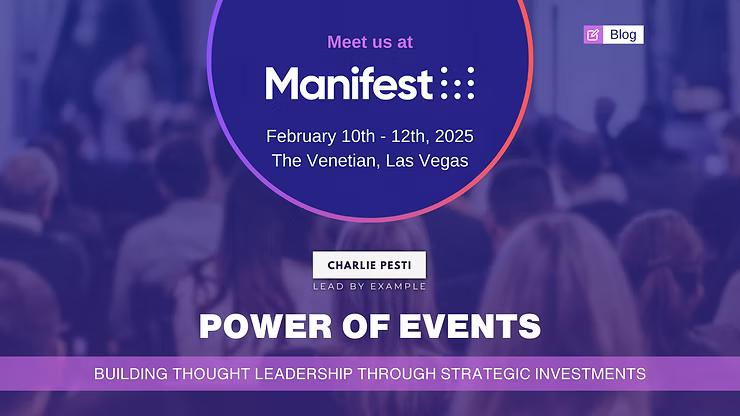 Meet us at

Manifest

February 10th - 12th, 2025
The Venetian, Las Vegas

Blog

CHARLIE PESTI
LEAD BY EXAMPLE

POWER OF EVENTS

BUILDING THOUGHT LEADERSHIP THROUGH STRATEGIC INVESTMENTS